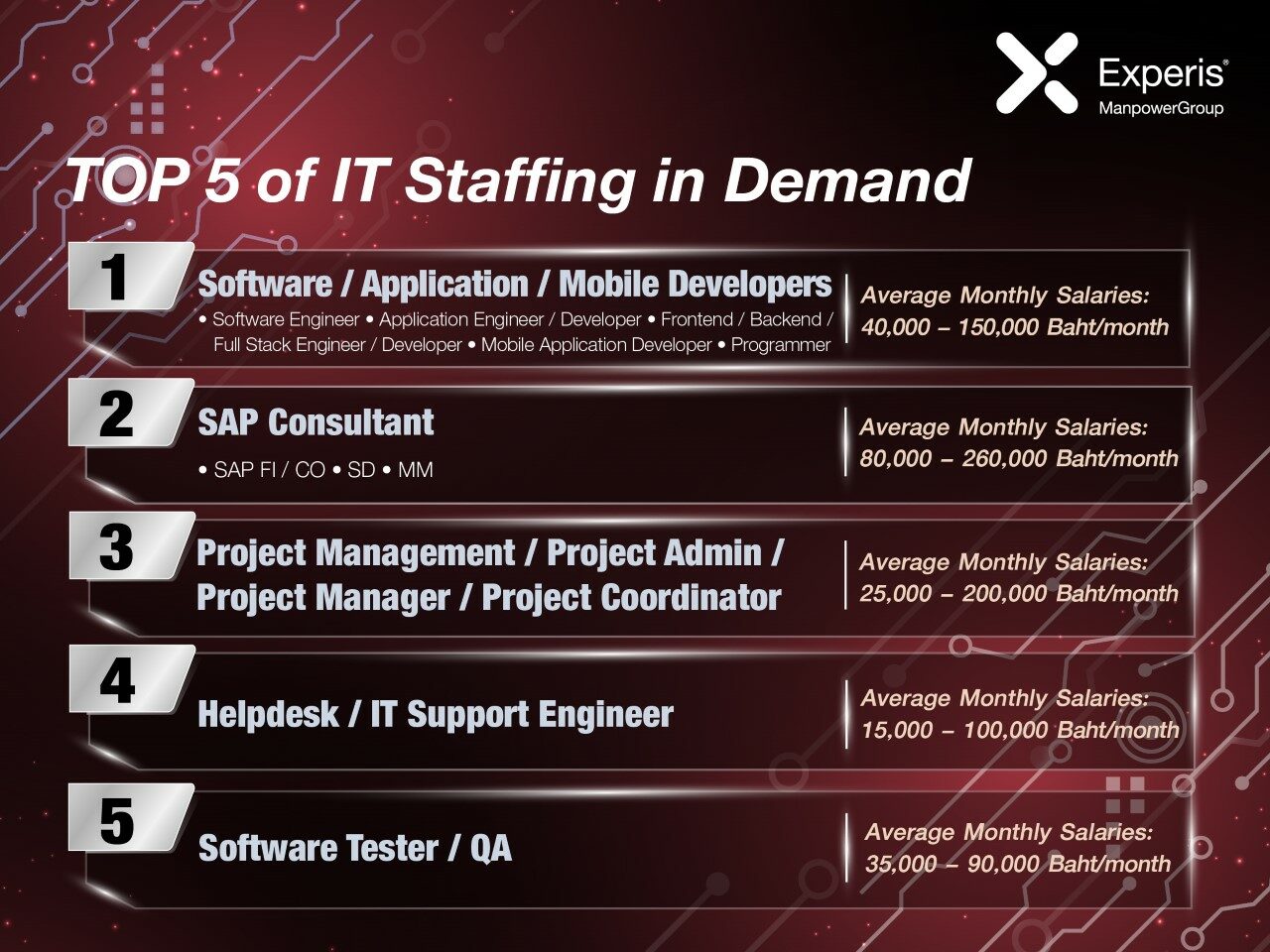 Experis®
ManpowerGroup

TOP 5 of IT Staffing in Demand

1
Software / Application / Mobile Developers
• Software Engineer • Application Engineer / Developer • Frontend / Backend / Full Stack Engineer / Developer • Mobile Application Developer • Programmer
Average Monthly Salaries:
40,000 – 150,000 Baht/month

2
SAP Consultant
• SAP FI / CO • SD • MM
Average Monthly Salaries:
80,000 – 260,000 Baht/month

3
Project Management / Project Admin / Project Manager / Project Coordinator
Average Monthly Salaries:
25,000 – 200,000 Baht/month

4
Helpdesk / IT Support Engineer
Average Monthly Salaries:
15,000 – 100,000 Baht/month

5
Software Tester / QA
Average Monthly Salaries:
35,000 – 90,000 Baht/month